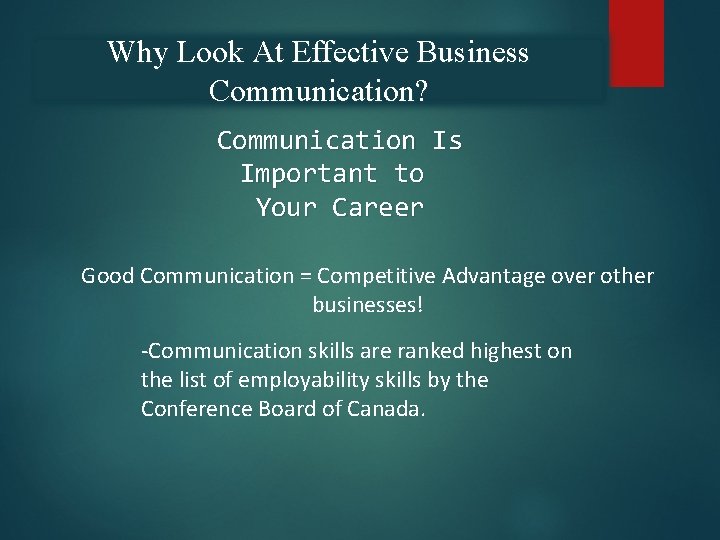 Why Look At Effective Business Communication?

Communication Is Important to Your Career

Good Communication = Competitive Advantage over other businesses!

-Communication skills are ranked highest on the list of employability skills by the Conference Board of Canada.